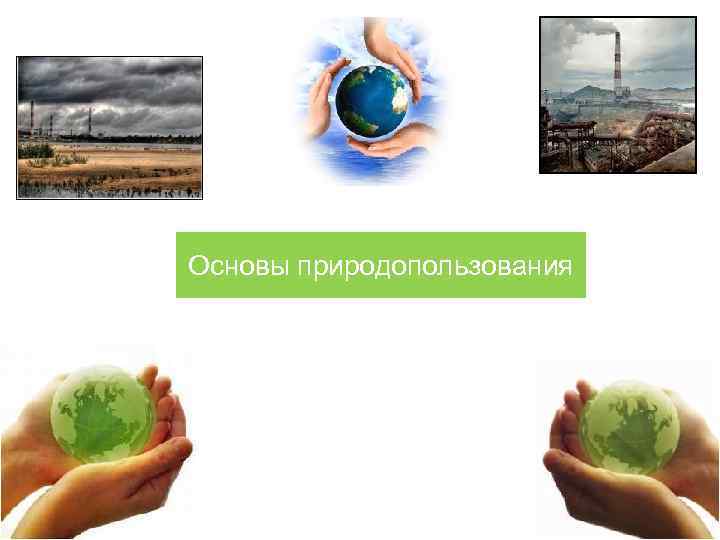 Основы природопользования